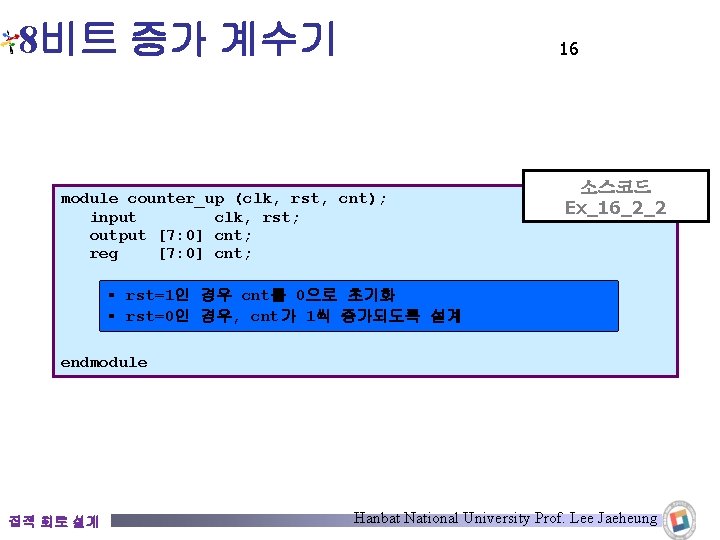 8비트 증가 계수기

16

소스코드
Ex_16_2_2

module counter_up (clk, rst, cnt);
  input         clk, rst;
  output [7:0] cnt;
  reg    [7:0] cnt;

▪ rst=1인 경우 cnt를 0으로 초기화
▪ rst=0인 경우, cnt가 1씩 증가되도록 설계

endmodule

집적 회로 설계

Hanbat National University Prof. Lee Jaeheung